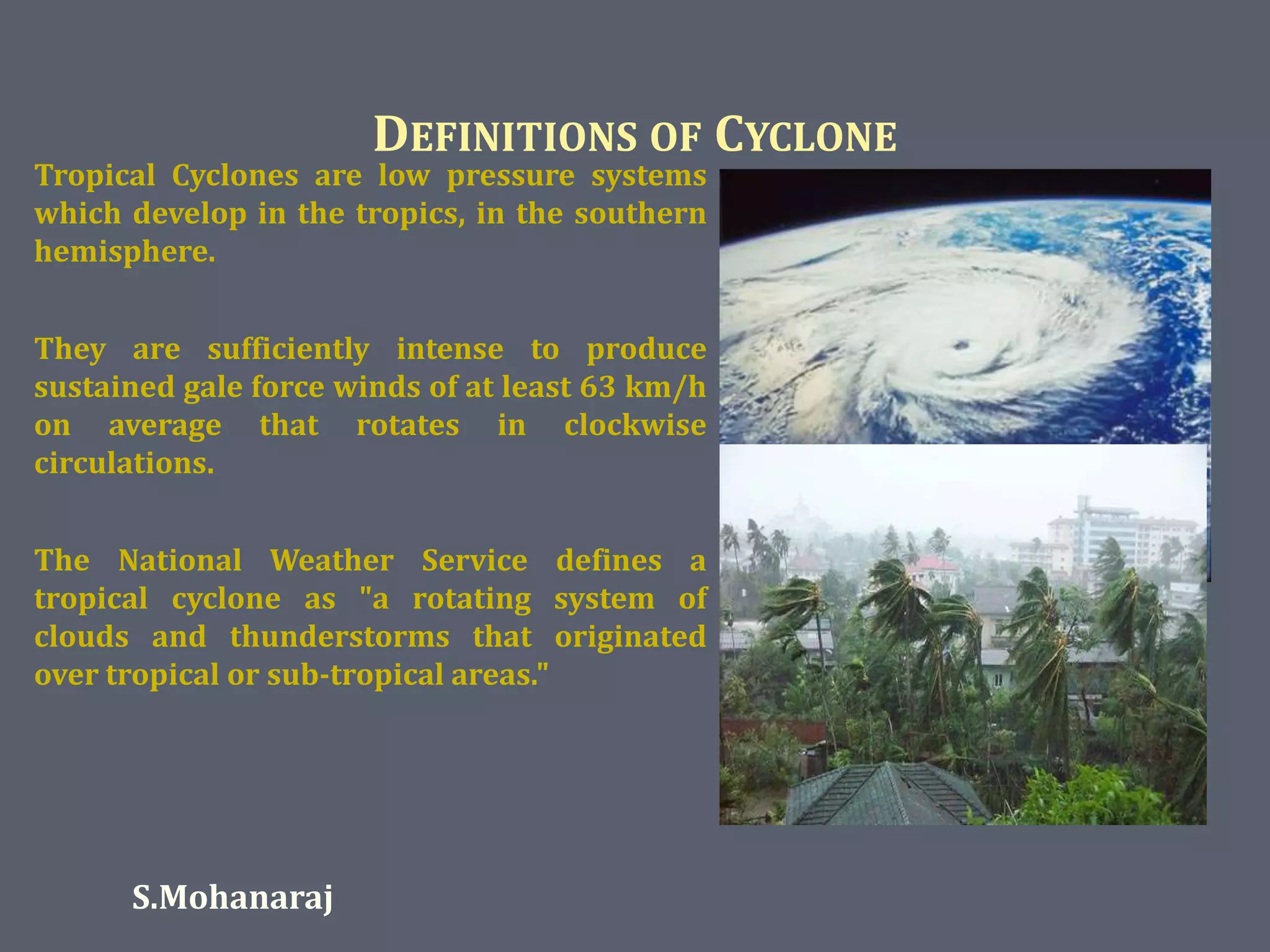 DEFINITIONS OF CYCLONE

Tropical Cyclones are low pressure systems which develop in the tropics, in the southern hemisphere.

They are sufficiently intense to produce sustained gale force winds of at least 63 km/h on average that rotates in clockwise circulations.

The National Weather Service defines a tropical cyclone as "a rotating system of clouds and thunderstorms that originated over tropical or sub-tropical areas."

S.Mohanaraj